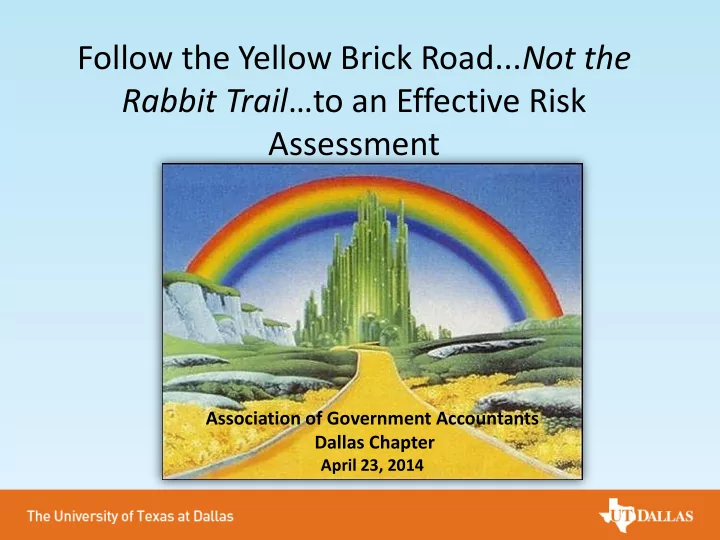 Follow the Yellow Brick Road...Not the Rabbit Trail…to an Effective Risk Assessment

Association of Government Accountants
Dallas Chapter
April 23, 2014

The University of Texas at Dallas

UT DALLAS